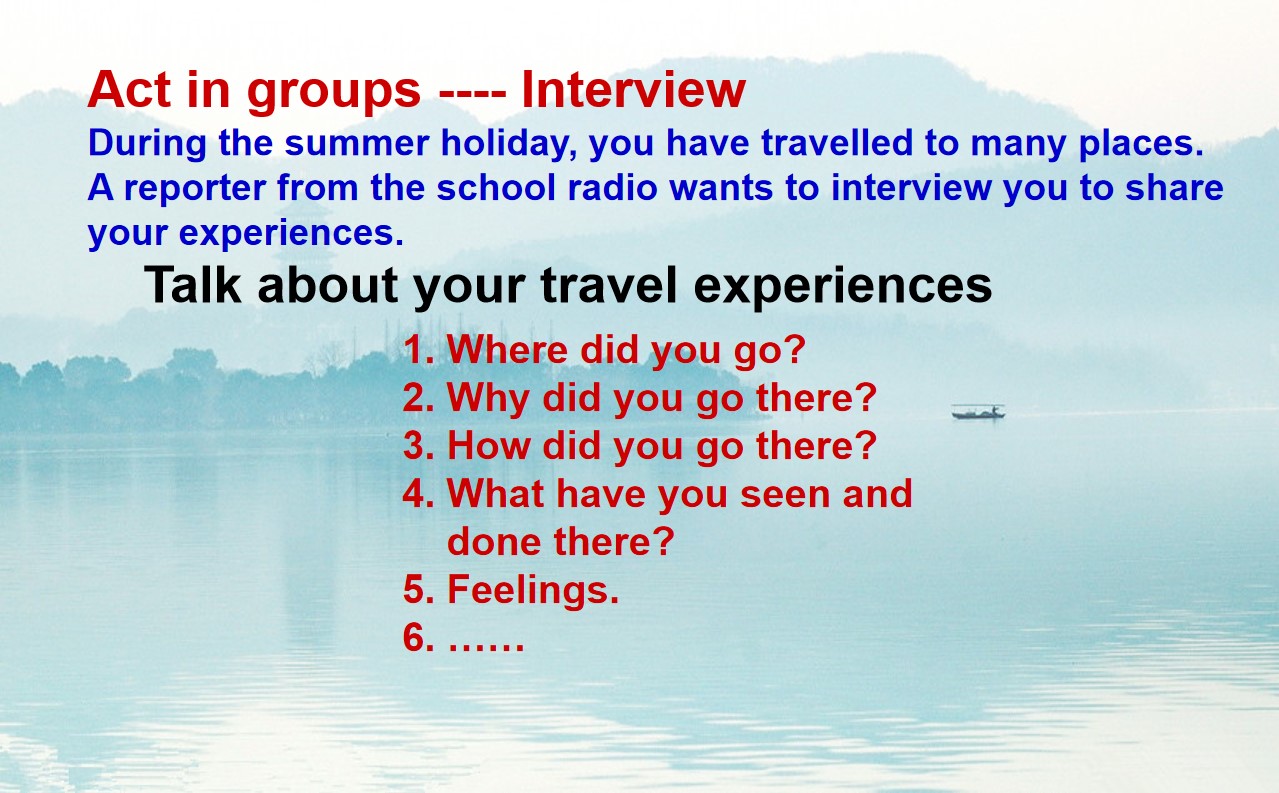 Act in groups ---- Interview

During the summer holiday, you have travelled to many places. A reporter from the school radio wants to interview you to share your experiences.

Talk about your travel experiences

1. Where did you go?
2. Why did you go there?
3. How did you go there?
4. What have you seen and done there?
5. Feelings.
6. ……